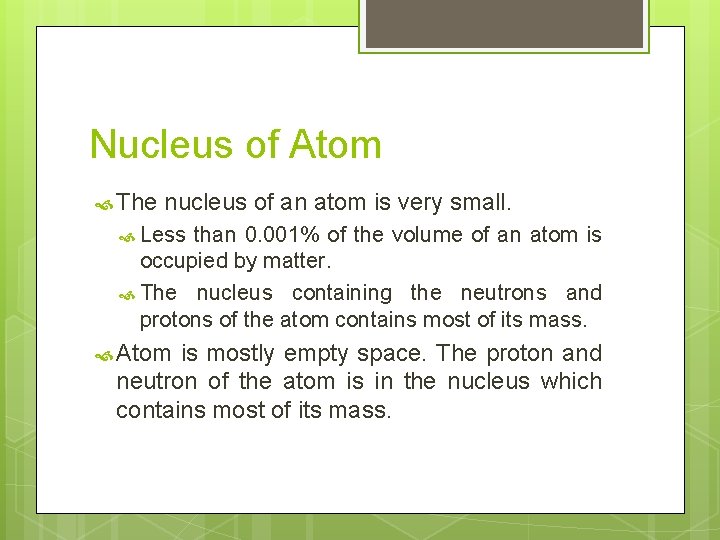 Nucleus of Atom

The nucleus of an atom is very small.

Less than 0.001% of the volume of an atom is occupied by matter.

The nucleus containing the neutrons and protons of the atom contains most of its mass.

Atom is mostly empty space. The proton and neutron of the atom is in the nucleus which contains most of its mass.